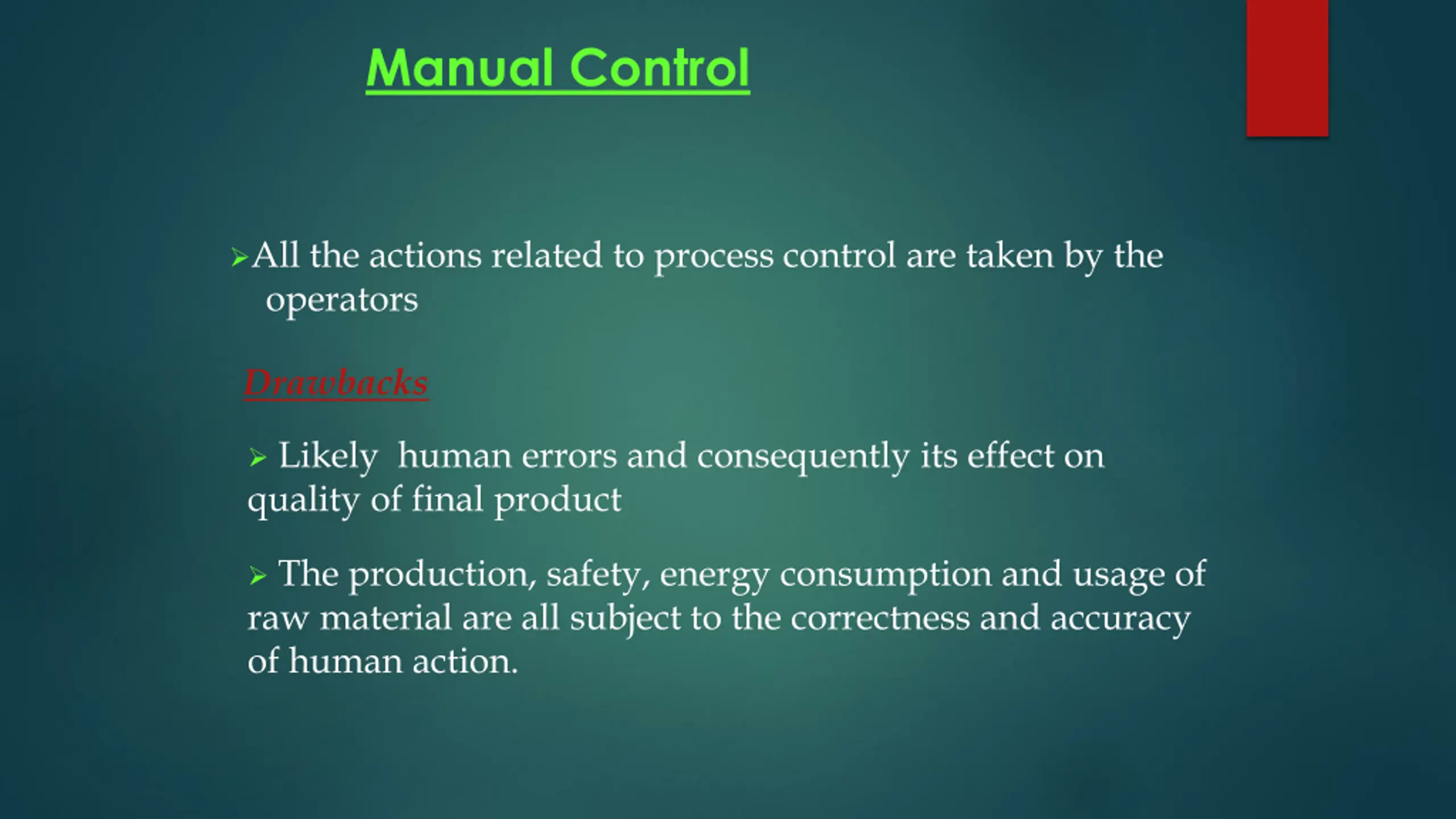 Manual Control

➢All the actions related to process control are taken by the operators

Drawbacks

➢ Likely human errors and consequently its effect on quality of final product

➢ The production, safety, energy consumption and usage of raw material are all subject to the correctness and accuracy of human action.